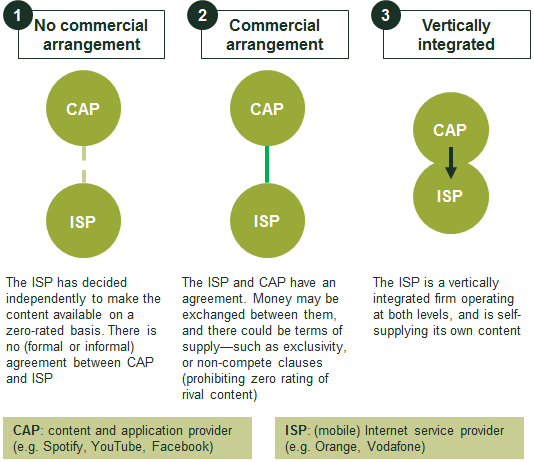 1 No commercial arrangement

CAP

ISP

The ISP has decided independently to make the content available on a zero-rated basis. There is no (formal or informal) agreement between CAP and ISP

2 Commercial arrangement

CAP

ISP

The ISP and CAP have an agreement. Money may be exchanged between them, and there could be terms of supply—such as exclusivity, or non-compete clauses (prohibiting zero rating of rival content)

3 Vertically integrated

CAP

ISP

The ISP is a vertically integrated firm operating at both levels, and is self-supplying its own content

CAP: content and application provider (e.g. Spotify, YouTube, Facebook)

ISP: (mobile) Internet service provider (e.g. Orange, Vodafone)